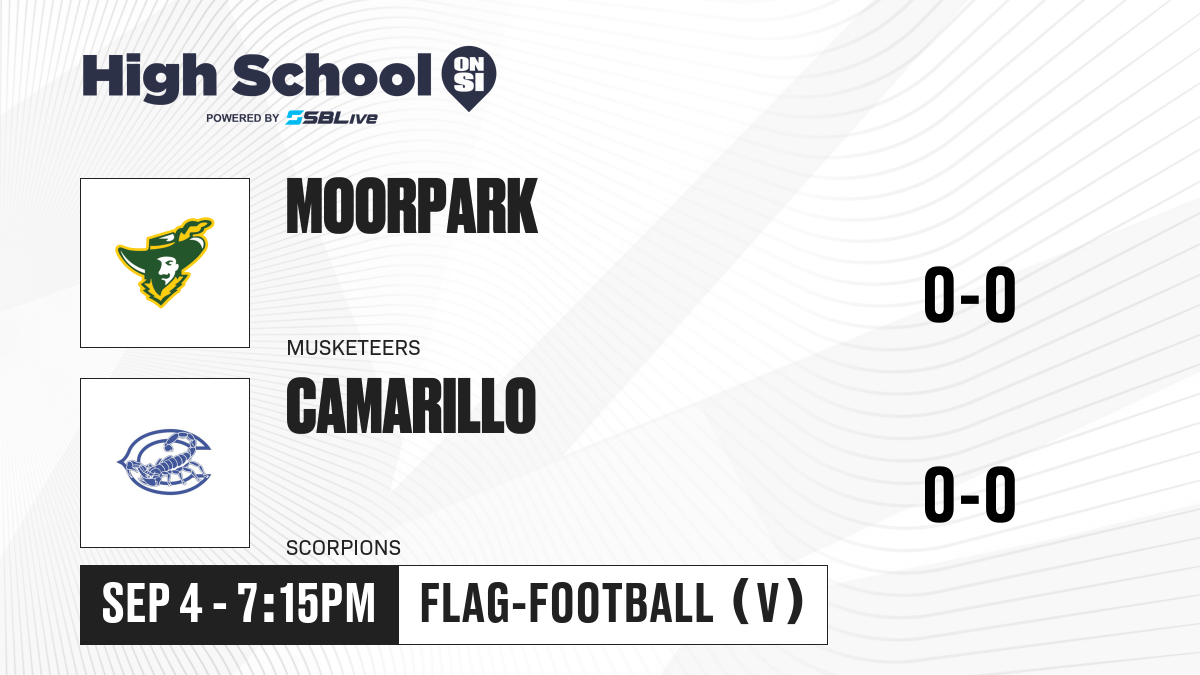 High School ON SI
POWERED BY SBLive

MOORPARK
MUSKETEERS
0-0

CAMARILLO
SCORPIONS
0-0

SEP 4 - 7:15PM
FLAG-FOOTBALL (V)